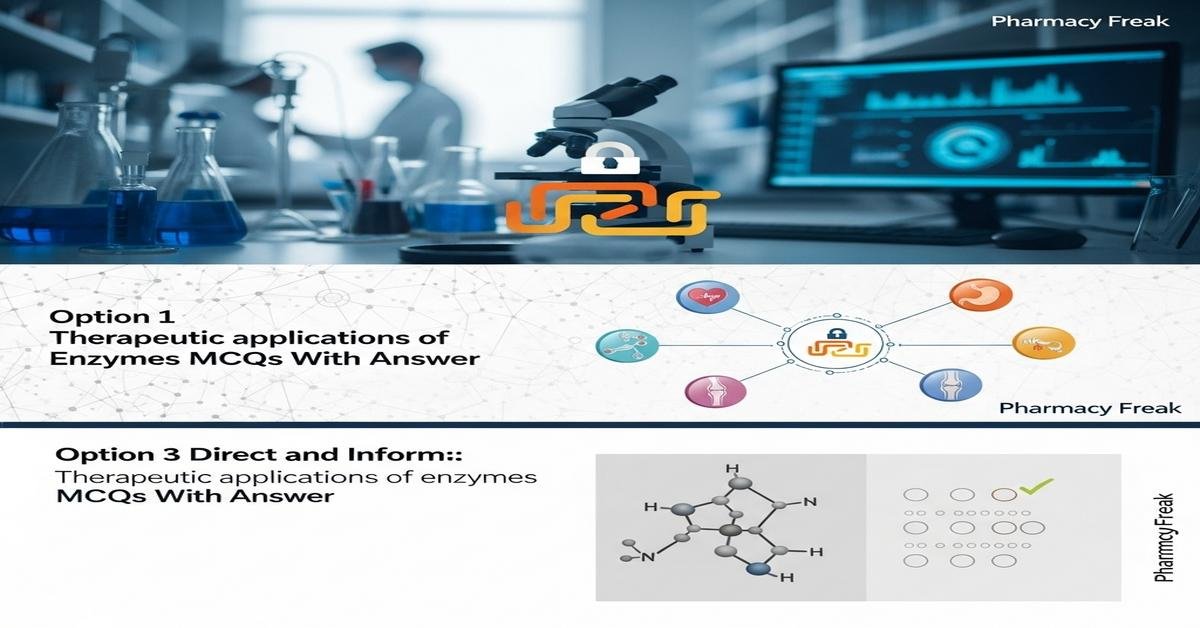 Pharmacy Freak

Option 1
Therapeutic applications of Enzymes MCQs With Answer

Pharmacy Freak

Option 3 Direct and Inform::
Therapeutic applications of enzymes
MCQs With Answer

H
H
N
N
H
H

PharmcyFreak